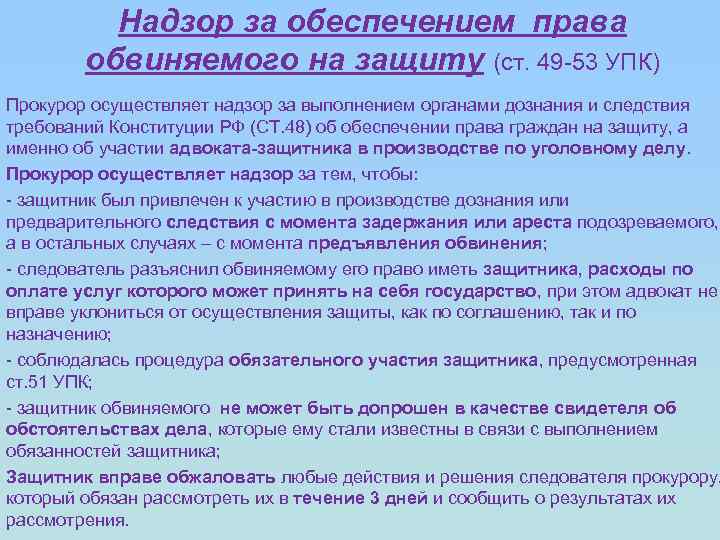 Надзор за обеспечением права обвиняемого на защиту (ст. 49-53 УПК)

Прокурор осуществляет надзор за выполнением органами дознания и следствия требований Конституции РФ (СТ.48) об обеспечении права граждан на защиту, а именно об участии адвоката-защитника в производстве по уголовному делу.

Прокурор осуществляет надзор за тем, чтобы:

- защитник был привлечен к участию в производстве дознания или предварительного следствия с момента задержания или ареста подозреваемого, а в остальных случаях – с момента предъявления обвинения;

- следователь разъяснил обвиняемому его право иметь защитника, расходы по оплате услуг которого может принять на себя государство, при этом адвокат не вправе уклониться от осуществления защиты, как по соглашению, так и по назначению;

- соблюдалась процедура обязательного участия защитника, предусмотренная ст.51 УПК;

- защитник обвиняемого не может быть допрошен в качестве свидетеля об обстоятельствах дела, которые ему стали известны в связи с выполнением обязанностей защитника;

Защитник вправе обжаловать любые действия и решения следователя прокурору, который обязан рассмотреть их в течение 3 дней и сообщить о результатах их рассмотрения.